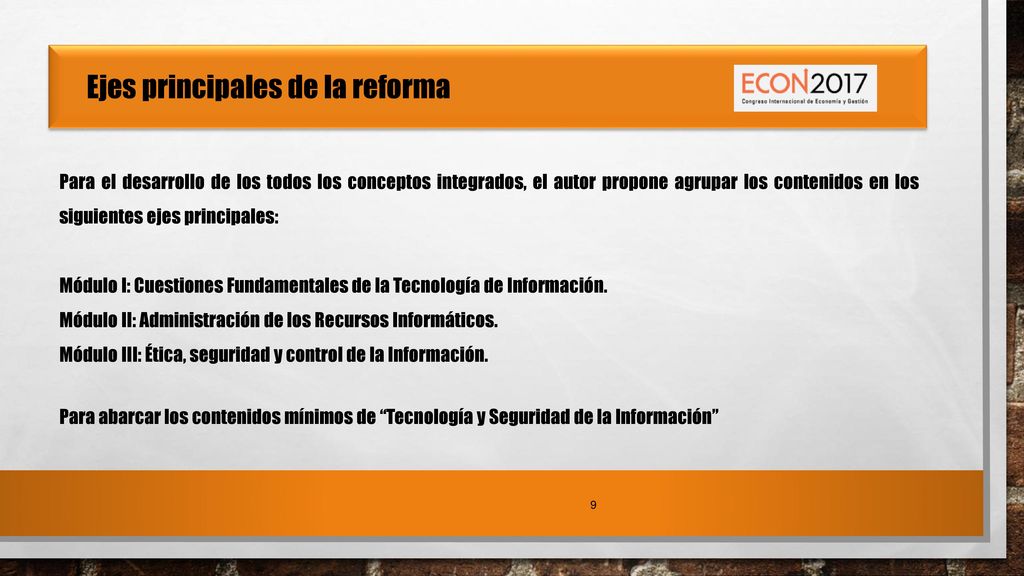 Ejes principales de la reforma

ECON2017
Congreso Internacional de Economía y Gestión

Para el desarrollo de los todos los conceptos integrados, el autor propone agrupar los contenidos en los siguientes ejes principales:

Módulo I: Cuestiones Fundamentales de la Tecnología de Información.
Módulo II: Administración de los Recursos Informáticos.
Módulo III: Ética, seguridad y control de la Información.

Para abarcar los contenidos mínimos de “Tecnología y Seguridad de la Información”

9